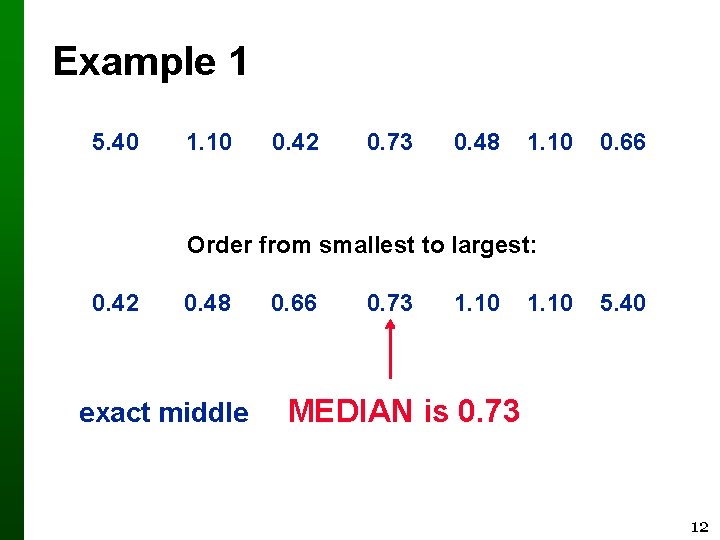 Example 1

5.40 1.10 0.42 0.73 0.48 1.10 0.66

Order from smallest to largest:

0.42 0.48 0.66 0.73 1.10 1.10 5.40

exact middle MEDIAN is 0.73

12